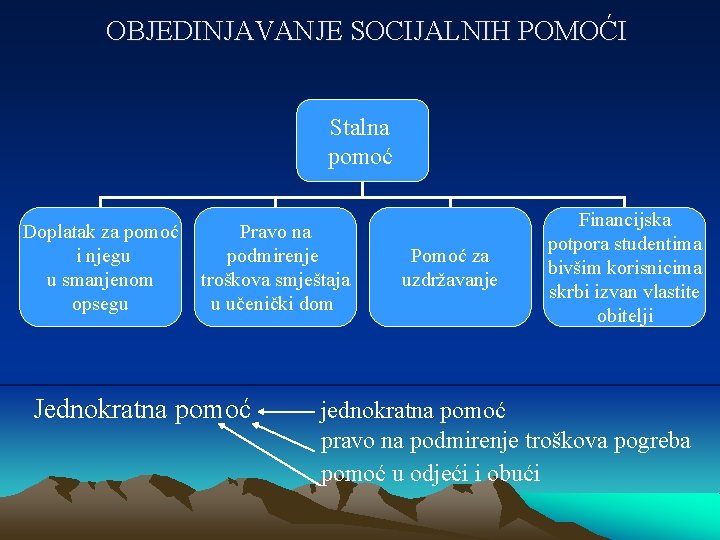 OBJEDINJAVANJE SOCIJALNIH POMOĆI

Stalna pomoć

Doplatak za pomoć i njegu u smanjenom opsegu

Pravo na podmirenje troškova smještaja u učenički dom

Pomoć za uzdržavanje

Financijska potpora studentima bivšim korisnicima skrbi izvan vlastite obitelji

Jednokratna pomoć

jednokratna pomoć
pravo na podmirenje troškova pogreba
pomoć u odjeći i obući